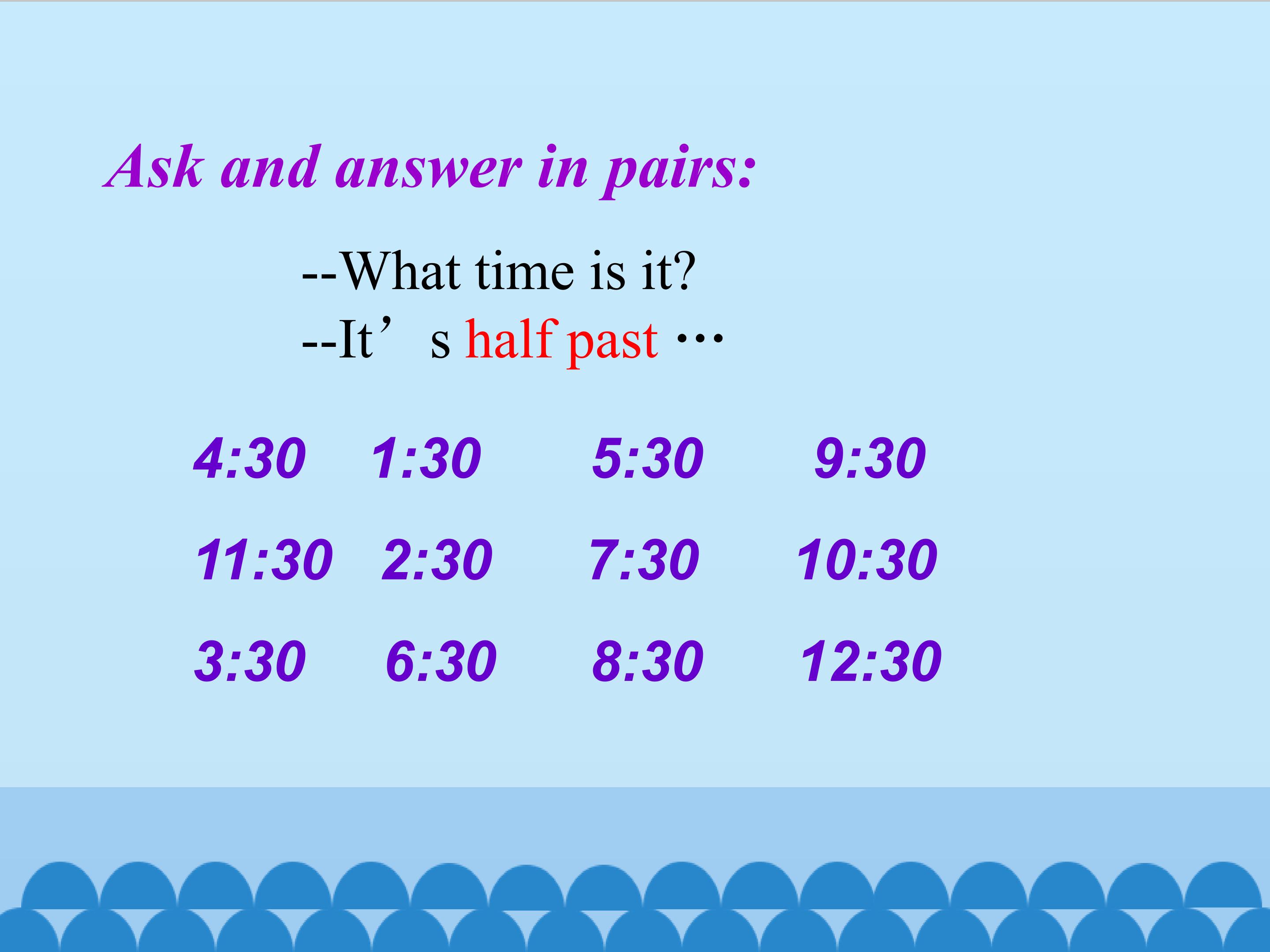 Ask and answer in pairs:

--What time is it?
--It's half past …

4:30 1:30 5:30 9:30

11:30 2:30 7:30 10:30

3:30 6:30 8:30 12:30